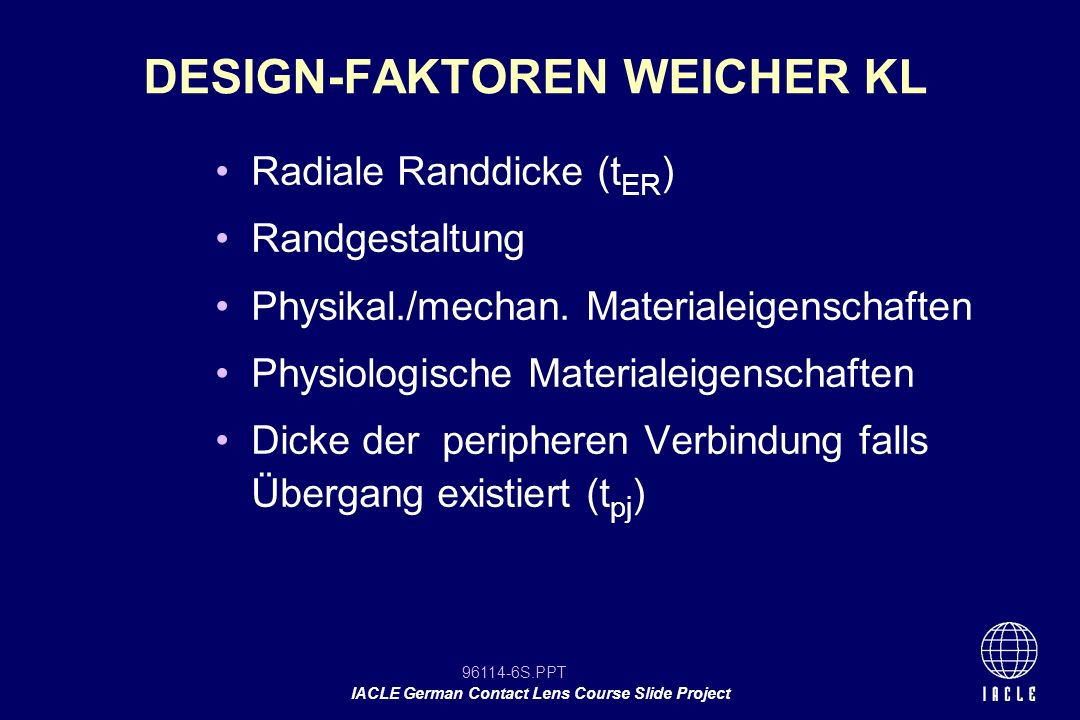 DESIGN-FAKTOREN WEICHER KL

• Radiale Randdicke ($t_{ER}$)

• Randgestaltung

• Physikal./mechan. Materialeigenschaften

• Physiologische Materialeigenschaften

• Dicke der peripheren Verbindung falls Übergang existiert ($t_{pj}$)

96114-6S.PPT
IACLE German Contact Lens Course Slide Project

IACLE